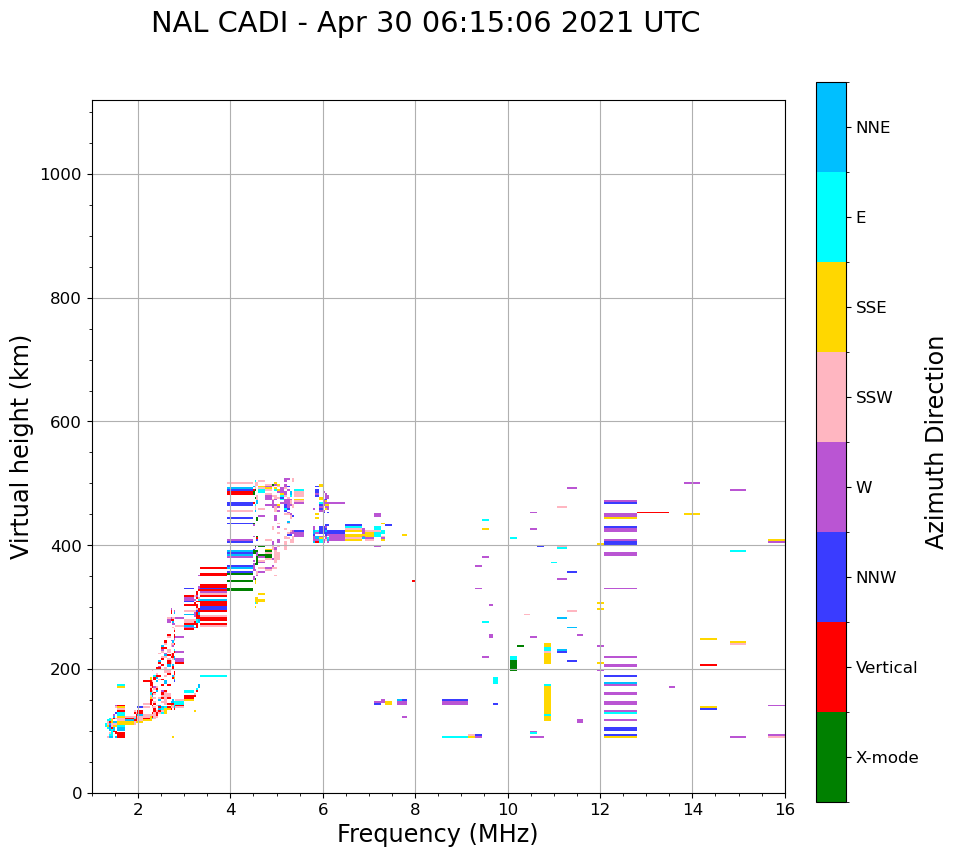 NAL CADI - Apr 30 06:15:06 2021 UTC

Virtual height (km)

1000
800
600
400
200
0

2
4
6
8
10
12
14
16

Frequency (MHz)

NNE
E
SSE
SSW
W
NNW
Vertical
X-mode

Azimuth Direction